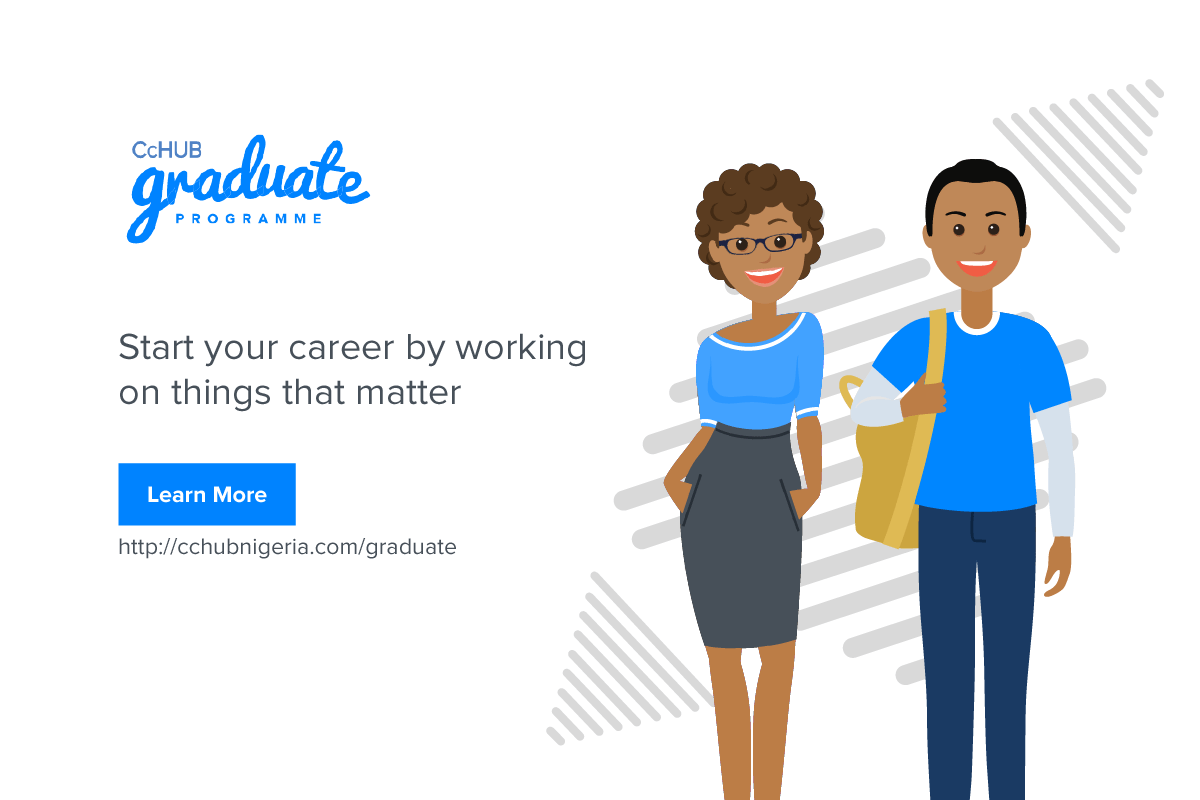 CcHUB
graduate
PROGRAMME

Start your career by working on things that matter

Learn More

http://cchubnigeria.com/graduate